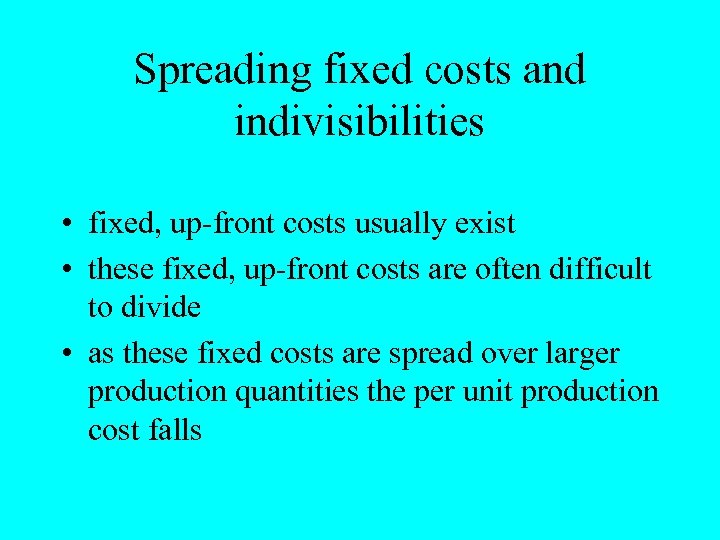 Spreading fixed costs and indivisibilities

• fixed, up-front costs usually exist
• these fixed, up-front costs are often difficult to divide
• as these fixed costs are spread over larger production quantities the per unit production cost falls